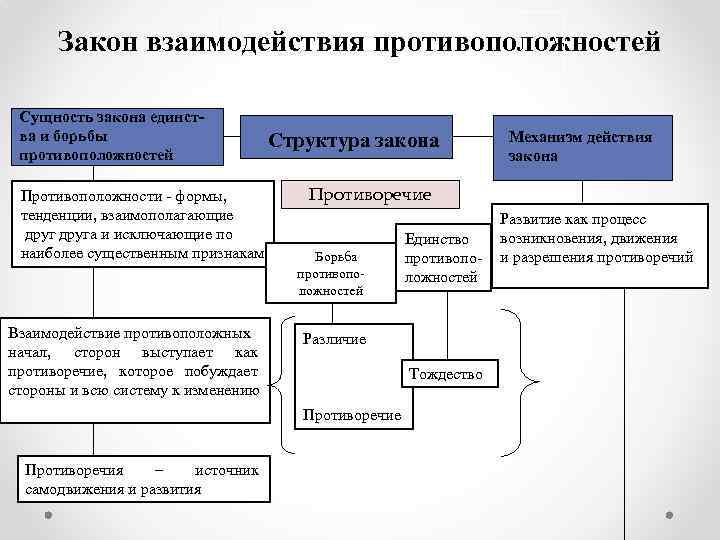 Закон взаимодействия противоположностей

Сущность закона единства и борьбы противоположностей

Структура закона

Механизм действия закона

Противоположности - формы, тенденции, взаимополагающие друг друга и исключающие по наиболее существенным признакам

Противоречие

Развитие как процесс возникновения, движения и разрешения противоречий

Борьба противоположностей

Единство противоположностей

Взаимодействие противоположных начал, сторон выступает как противоречие, которое побуждает стороны и всю систему к изменению

Различие

Тождество

Противоречие

Противоречия – источник самодвижения и развития